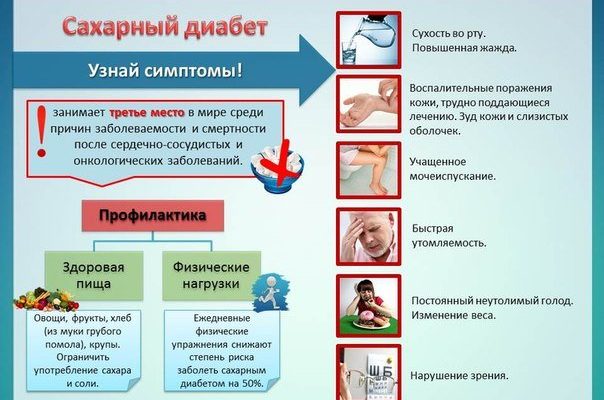 Сахарный диабет

Узнай симптомы!

! занимает третье место в мире среди причин заболеваемости и смертности после сердечно-сосудистых и онкологических заболеваний.

Профилактика

Здоровая пища

Физические нагрузки

Овощи, фрукты, хлеб (из муки грубого помола), крупы. Ограничить употребление сахара и соли.

Ежедневные физические упражнения снижают степень риска заболеть сахарным диабетом на 50%.

Сухость во рту. Повышенная жажда.

Воспалительные поражения кожи, трудно поддающиеся лечению. Зуд кожи и слизистых оболочек.

Учащенное мочеиспускание.

Быстрая утомляемость.

Постоянный неутолимый голод. Изменение веса.

Ш Б

Нарушение зрения.